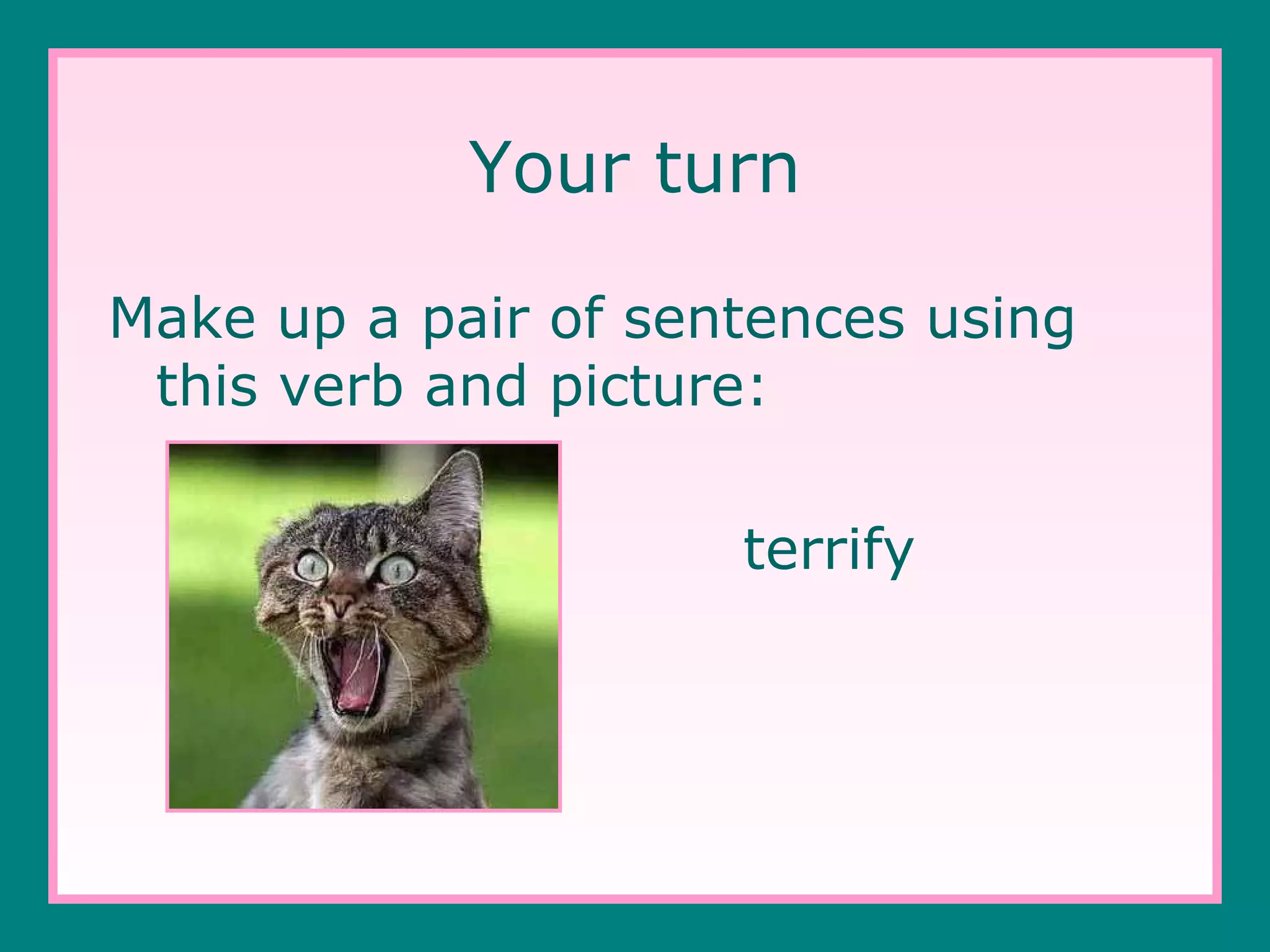 Your turn

Make up a pair of sentences using this verb and picture:

terrify